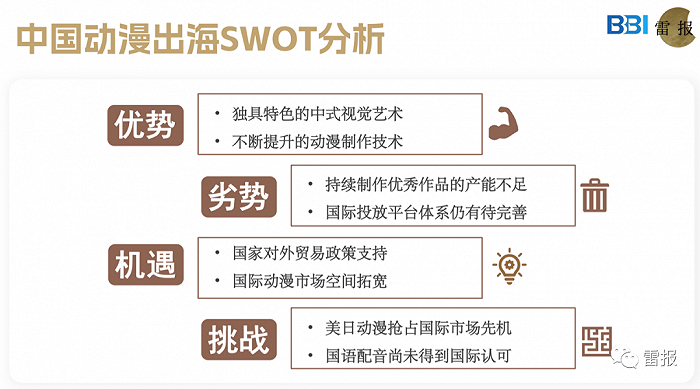 中国动漫出海SWOT分析

BBI 雷报

优势
• 独具特色的中式视觉艺术
• 不断提升的动漫制作技术

劣势
• 持续制作优秀作品的产能不足
• 国际投放平台体系仍有待完善

机遇
• 国家对外贸易政策支持
• 国际动漫市场空间拓宽

挑战
• 美日动漫抢占国际市场先机
• 国语配音尚未得到国际认可

雷报